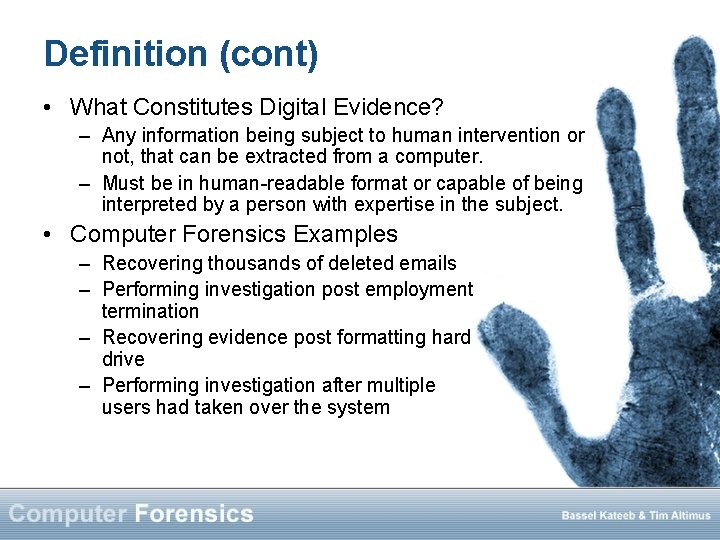 Definition (cont)

• What Constitutes Digital Evidence?
– Any information being subject to human intervention or not, that can be extracted from a computer.
– Must be in human-readable format or capable of being interpreted by a person with expertise in the subject.

• Computer Forensics Examples
– Recovering thousands of deleted emails
– Performing investigation post employment termination
– Recovering evidence post formatting hard drive
– Performing investigation after multiple users had taken over the system

Computer Forensics

Bassel Kateeb & Tim Altimus